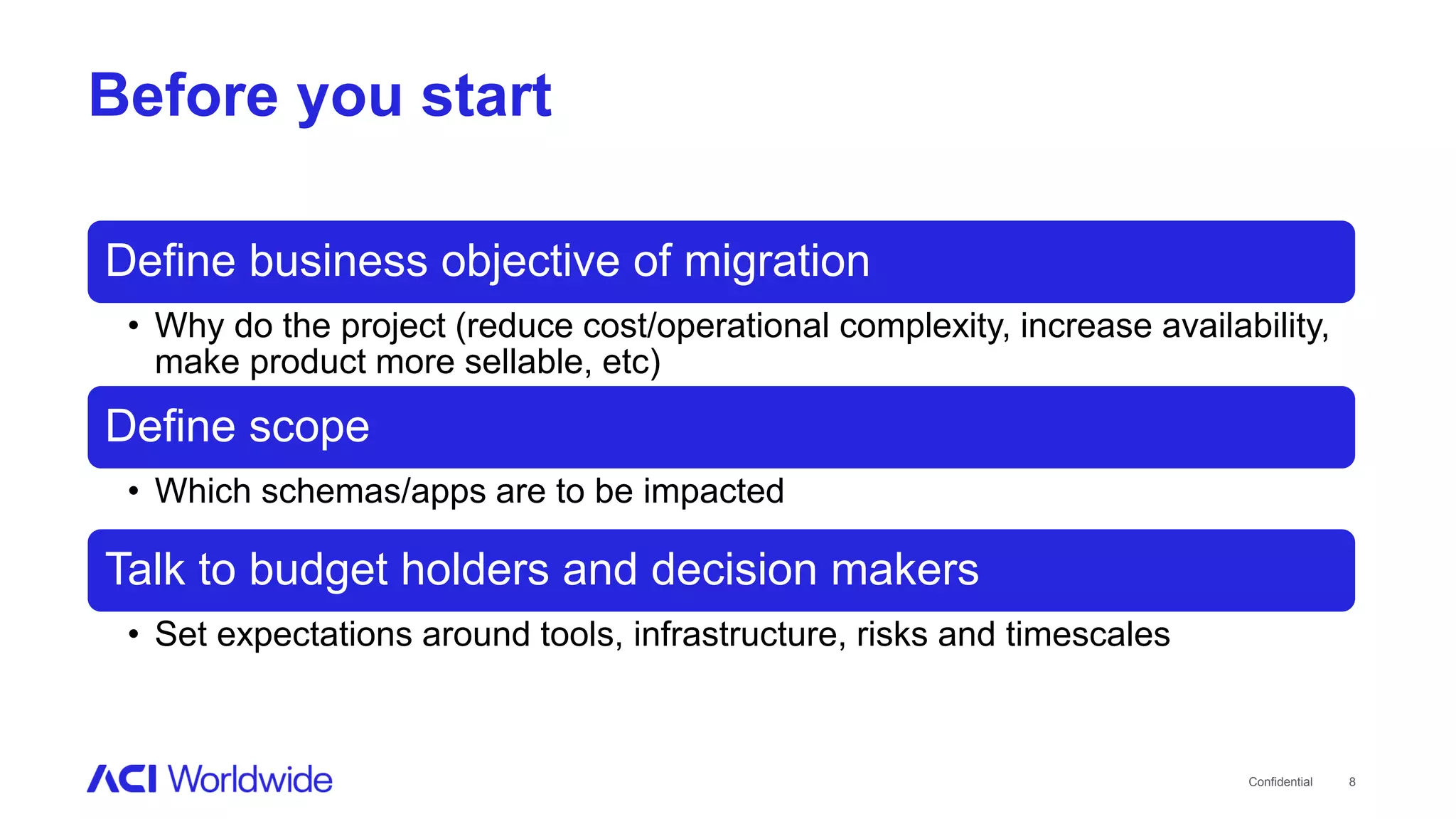 Before you start

Define business objective of migration

• Why do the project (reduce cost/operational complexity, increase availability, make product more sellable, etc)

Define scope

• Which schemas/apps are to be impacted

Talk to budget holders and decision makers

• Set expectations around tools, infrastructure, risks and timescales

ACI Worldwide

Confidential 8